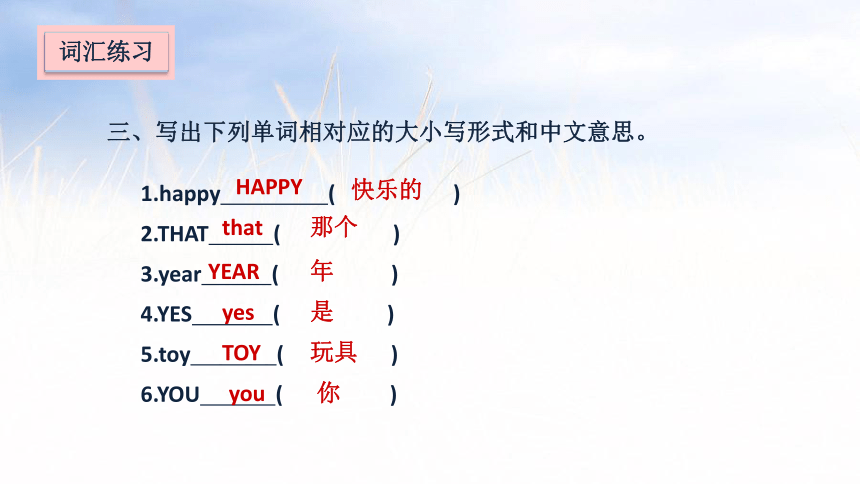 词汇练习

三、写出下列单词相对应的大小写形式和中文意思。

1.happy HAPPY ( 快乐的 )
2.THAT that ( 那个 )
3.year YEAR ( 年 )
4.YES yes ( 是 )
5.toy TOY ( 玩具 )
6.YOU you ( 你 )